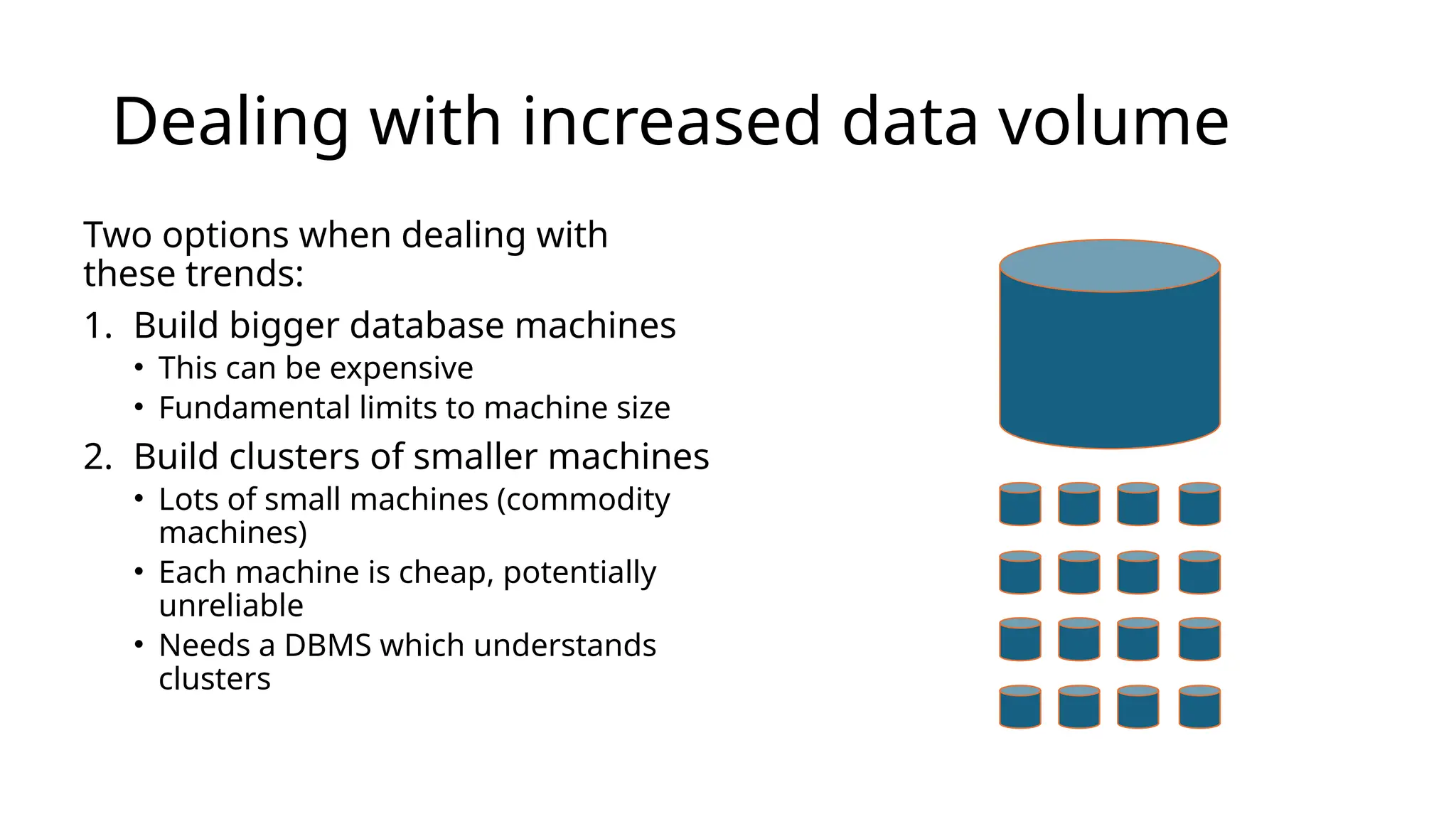 Dealing with increased data volume

Two options when dealing with these trends:

1. Build bigger database machines
   • This can be expensive
   • Fundamental limits to machine size
2. Build clusters of smaller machines
   • Lots of small machines (commodity machines)
   • Each machine is cheap, potentially unreliable
   • Needs a DBMS which understands clusters